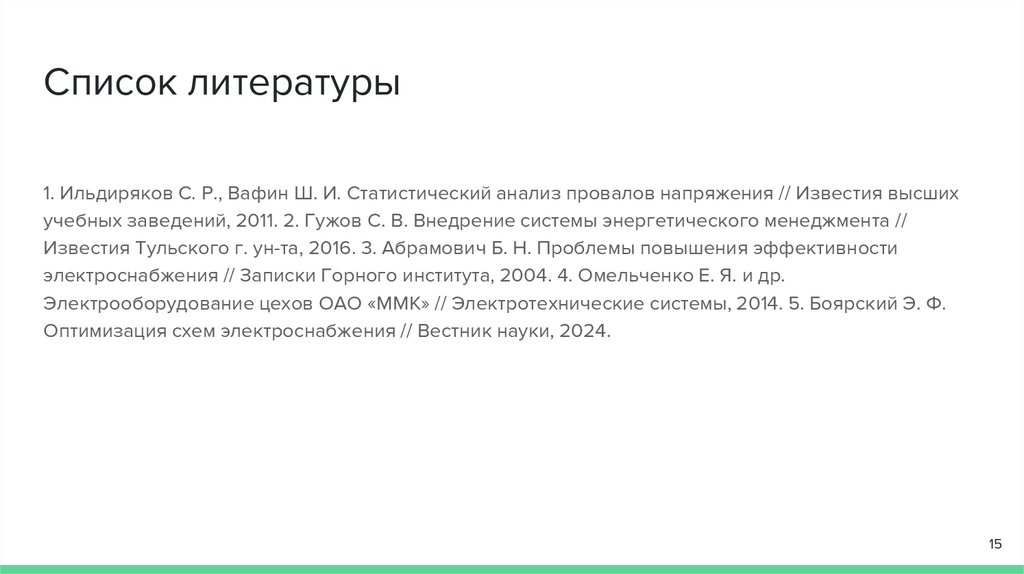 Список литературы

1. Ильдиряков С. Р., Вафин Ш. И. Статистический анализ провалов напряжения // Известия высших учебных заведений, 2011. 2. Гужов С. В. Внедрение системы энергетического менеджмента // Известия Тульского г. ун-та, 2016. 3. Абрамович Б. Н. Проблемы повышения эффективности электроснабжения // Записки Горного института, 2004. 4. Омельченко Е. Я. и др. Электрооборудование цехов ОАО «ММК» // Электротехнические системы, 2014. 5. Боярский Э. Ф. Оптимизация схем электроснабжения // Вестник науки, 2024.

15